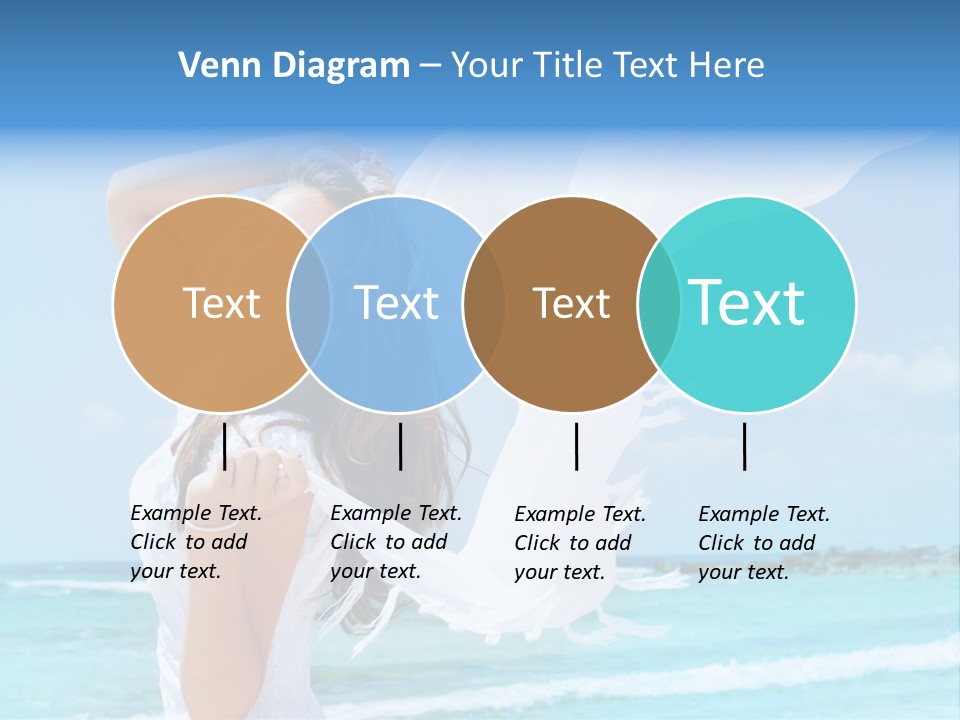 Venn Diagram – Your Title Text Here

Text

Text

Text

Text

Example Text. Click to add your text.

Example Text. Click to add your text.

Example Text. Click to add your text.

Example Text. Click to add your text.